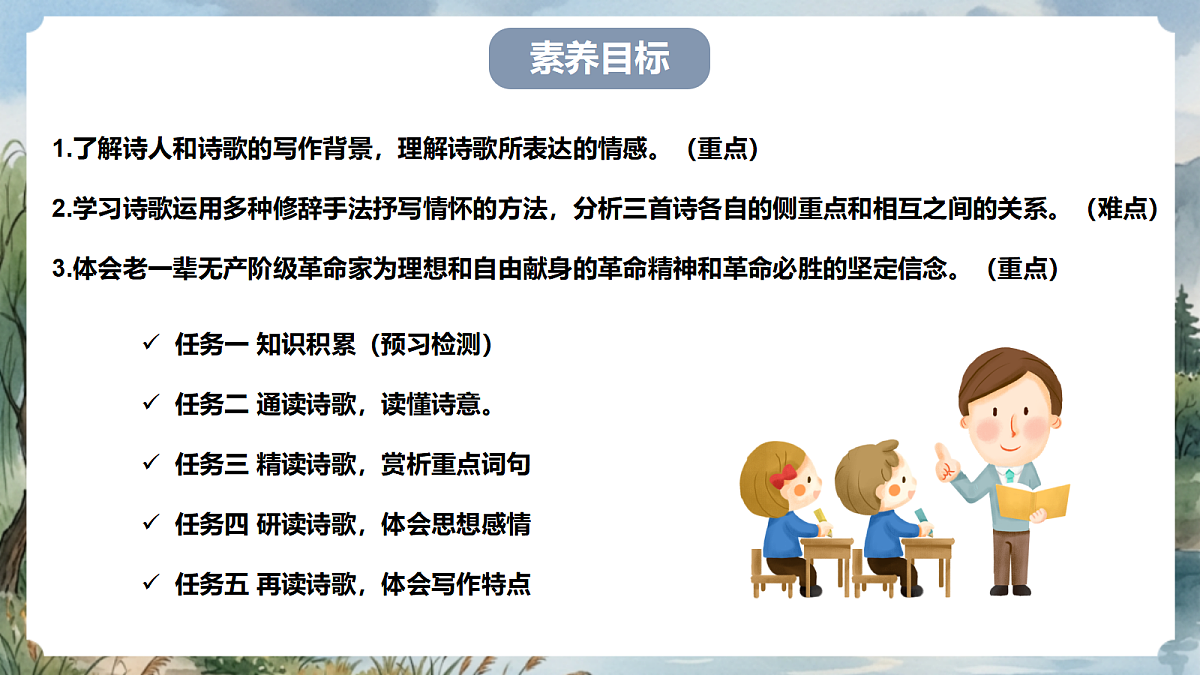 素养目标

1.了解诗人和诗歌的写作背景，理解诗歌所表达的情感。（重点）

2.学习诗歌运用多种修辞手法抒写情怀的方法，分析三首诗各自的侧重点和相互之间的关系。（难点）

3.体会老一辈无产阶级革命家为理想和自由献身的革命精神和革命必胜的坚定信念。（重点）

✓ 任务一 知识积累（预习检测）

✓ 任务二 通读诗歌，读懂诗意。

✓ 任务三 精读诗歌，赏析重点词句

✓ 任务四 研读诗歌，体会思想感情

✓ 任务五 再读诗歌，体会写作特点